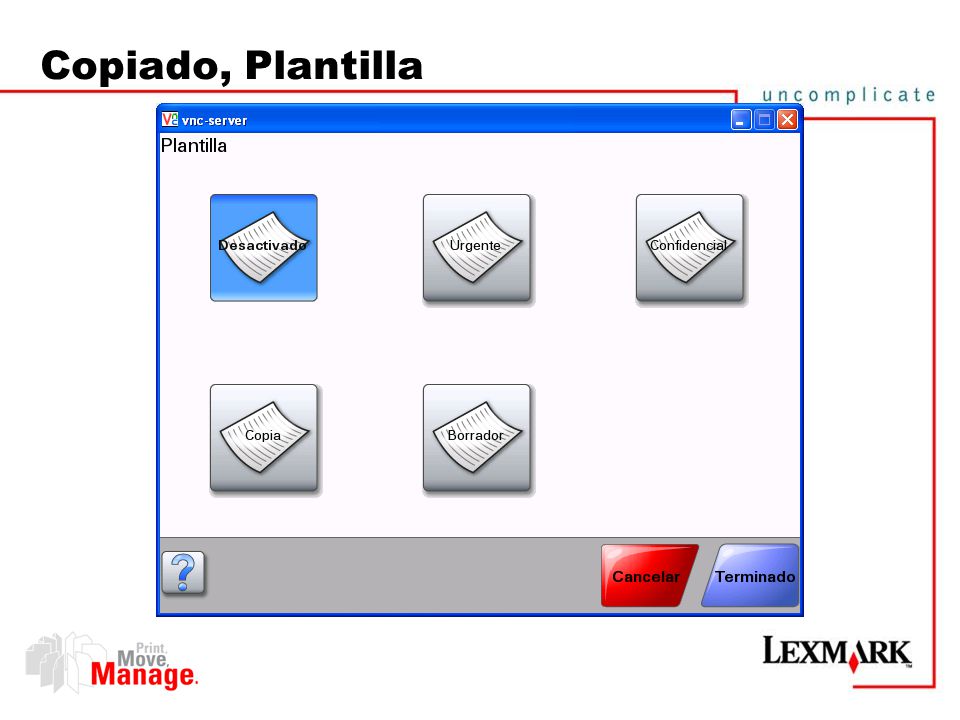 Copiado, Plantilla

uncomplicate

vnc-server

Plantilla

Desactivado

Urgente

Confidencial

Copia

Borrador

?

Cancelar

Terminado

Print. Move. Manage.

LEXMARK